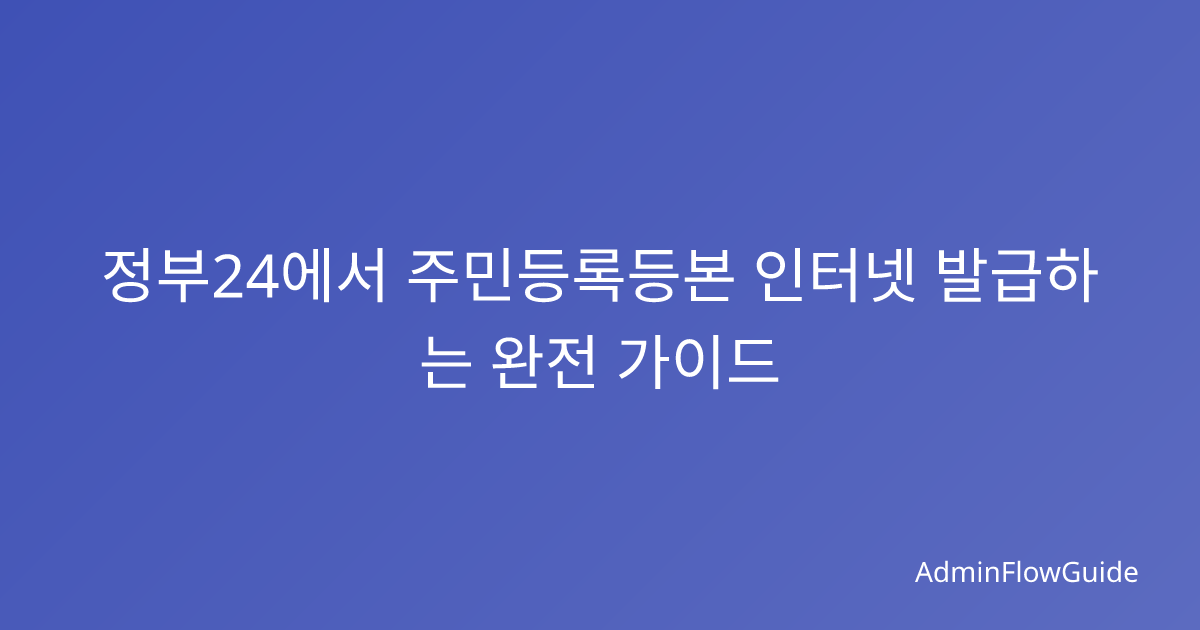 정부24에서 주민등록등본 인터넷 발급하는 완전 가이드

AdminFlowGuide